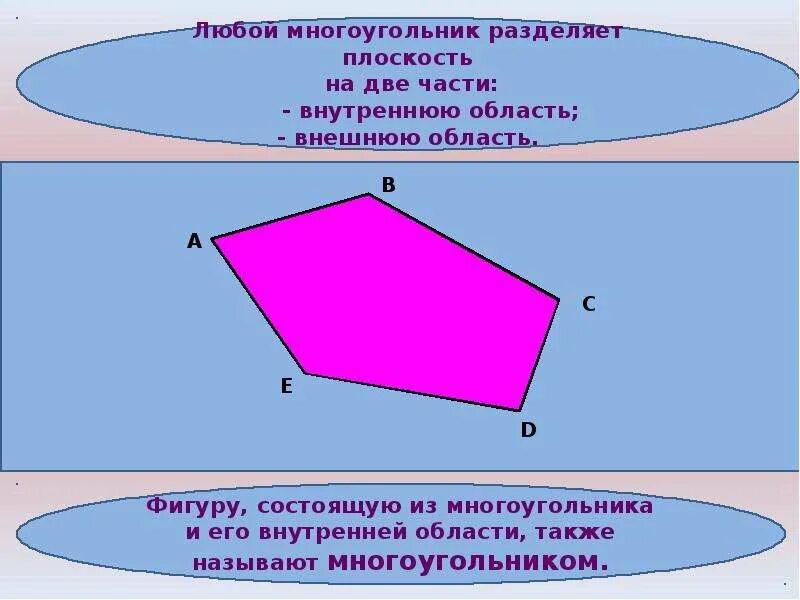 Любой многоугольник разделяет плоскость на две части:
- внутреннюю область;
- внешнюю область.

B
A
C
E
D

Фигуру, состоящую из многоугольника и его внутренней области, также называют многоугольником.